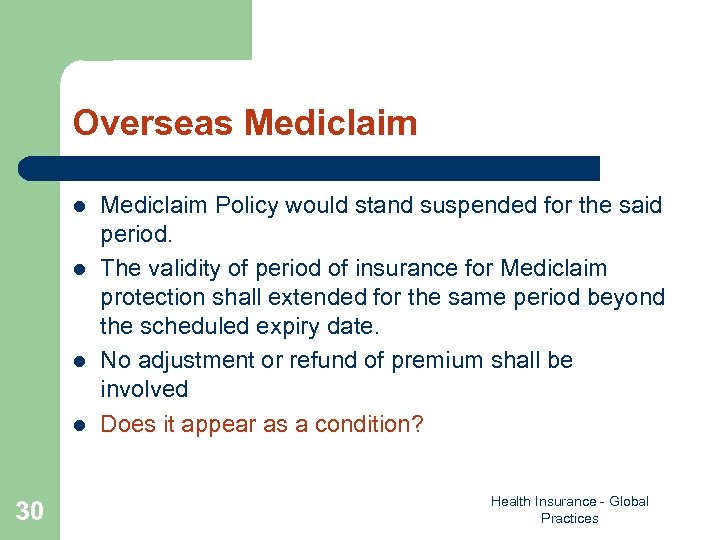 Overseas Mediclaim

- Mediclaim Policy would stand suspended for the said period.
- The validity of period of insurance for Mediclaim protection shall extended for the same period beyond the scheduled expiry date.
- No adjustment or refund of premium shall be involved
- Does it appear as a condition?

30

Health Insurance - Global Practices